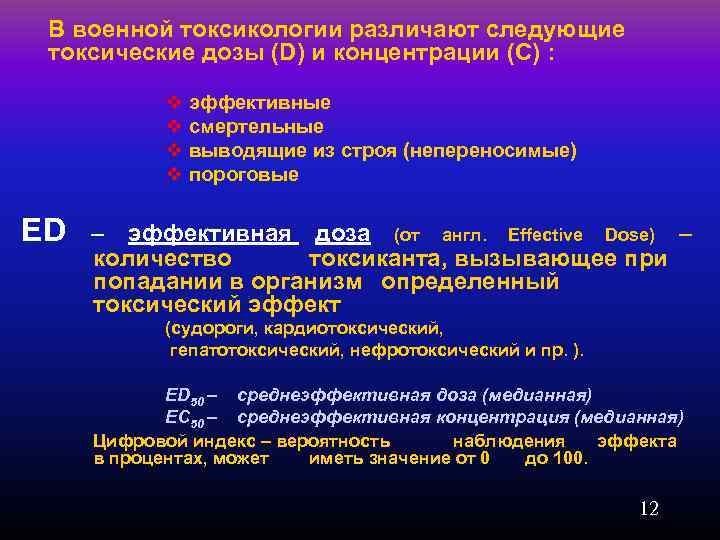 В военной токсикологии различают следующие токсические дозы (D) и концентрации (C) :

❖ эффективные
❖ смертельные
❖ выводящие из строя (непереносимые)
❖ пороговые

ED – эффективная доза (от англ. Effective Dose) – количество токсиканта, вызывающее при попадании в организм определенный токсический эффект
(судороги, кардиотоксический, гепатотоксический, нефротоксический и пр. ).

$ED_{50}$ – среднеэффективная доза (медианная)
$EC_{50}$ – среднеэффективная концентрация (медианная)
Цифровой индекс – вероятность наблюдения эффекта в процентах, может иметь значение от 0 до 100.

12